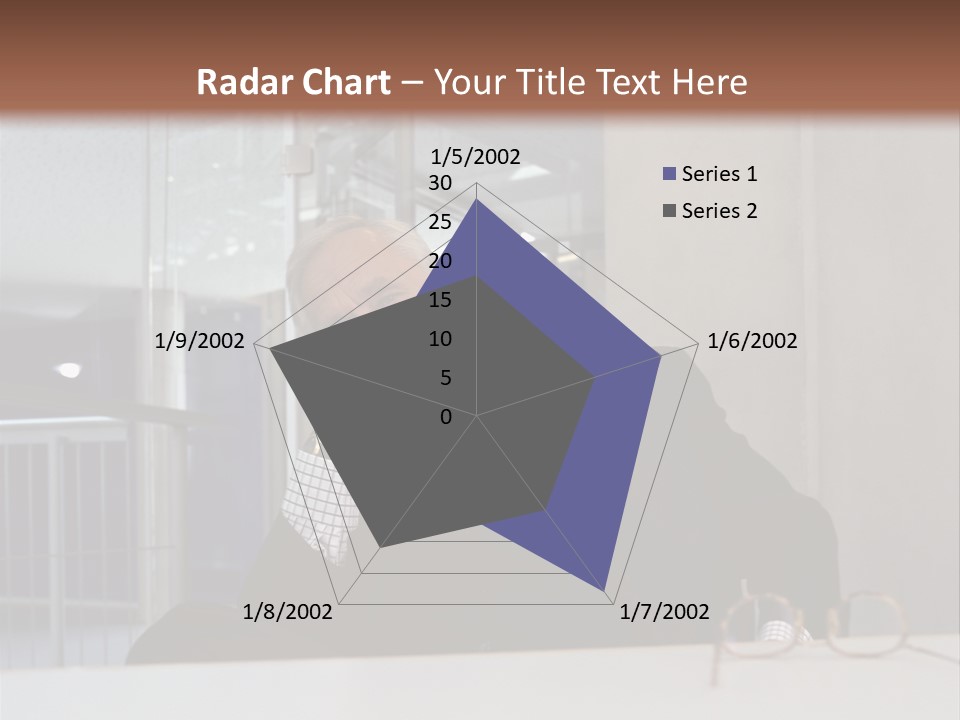 Radar Chart – Your Title Text Here

1/5/2002
30
25
20
15
10
5
0
1/6/2002
1/7/2002
1/8/2002
1/9/2002

Series 1
Series 2